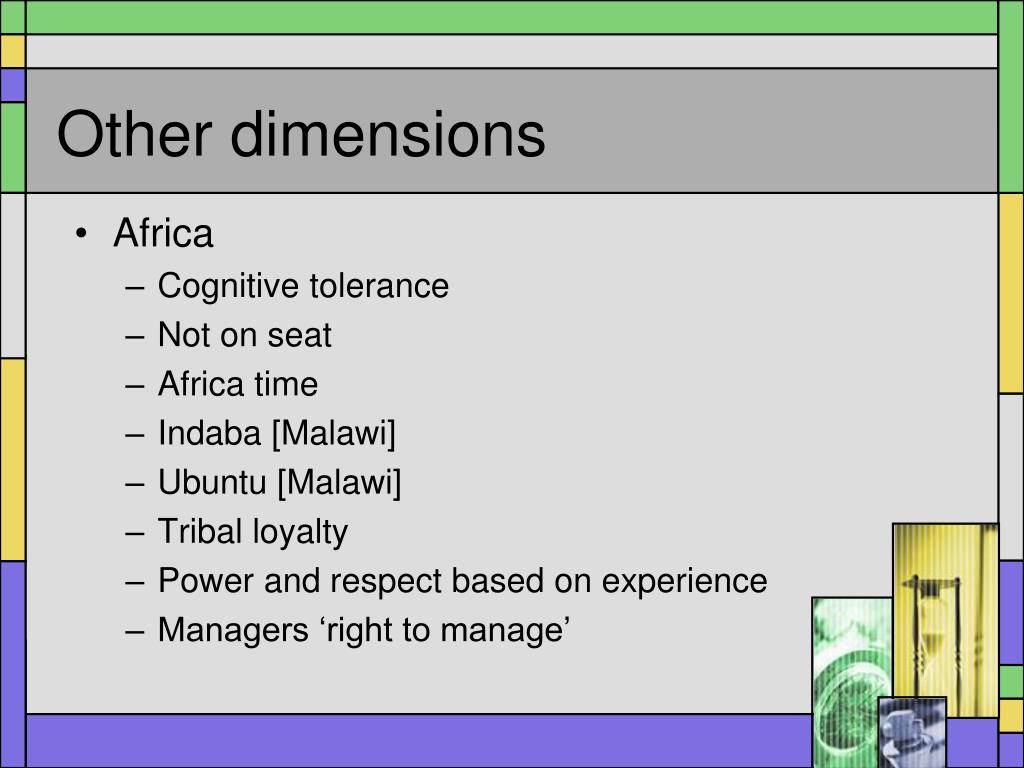 Other dimensions

• Africa
– Cognitive tolerance
– Not on seat
– Africa time
– Indaba [Malawi]
– Ubuntu [Malawi]
– Tribal loyalty
– Power and respect based on experience
– Managers ‘right to manage’